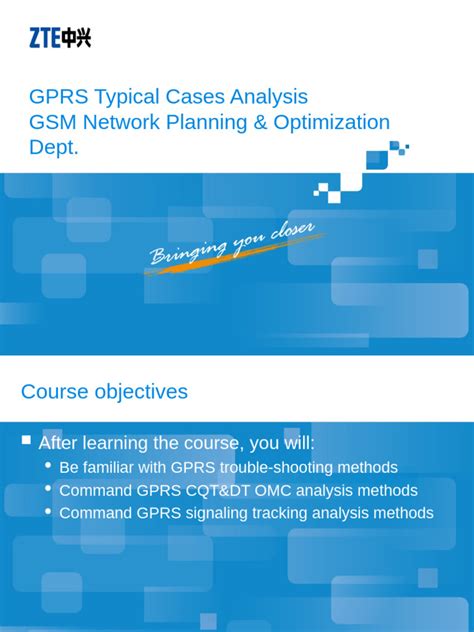 ZTE中兴

GPRS Typical Cases Analysis
GSM Network Planning & Optimization Dept.

Bringing you closer

Course objectives

■ After learning the course, you will:
• Be familiar with GPRS trouble-shooting methods
• Command GPRS CQT&DT OMC analysis methods
• Command GPRS signaling tracking analysis methods